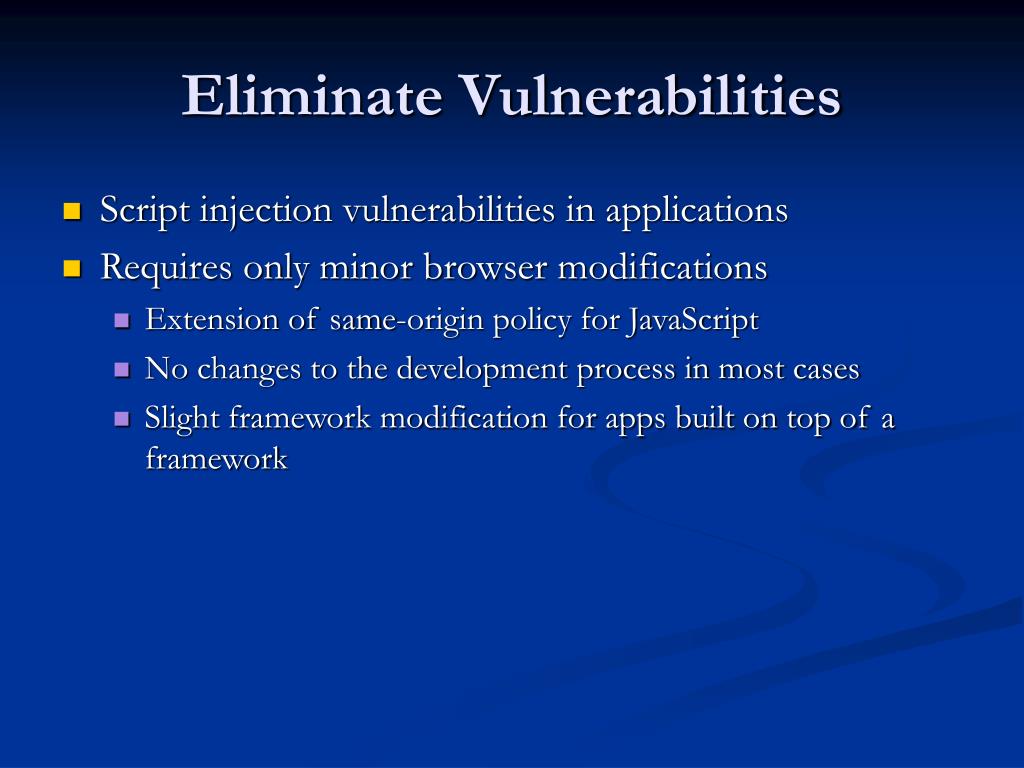 Eliminate Vulnerabilities

- Script injection vulnerabilities in applications
- Requires only minor browser modifications
  - Extension of same-origin policy for JavaScript
  - No changes to the development process in most cases
  - Slight framework modification for apps built on top of a framework